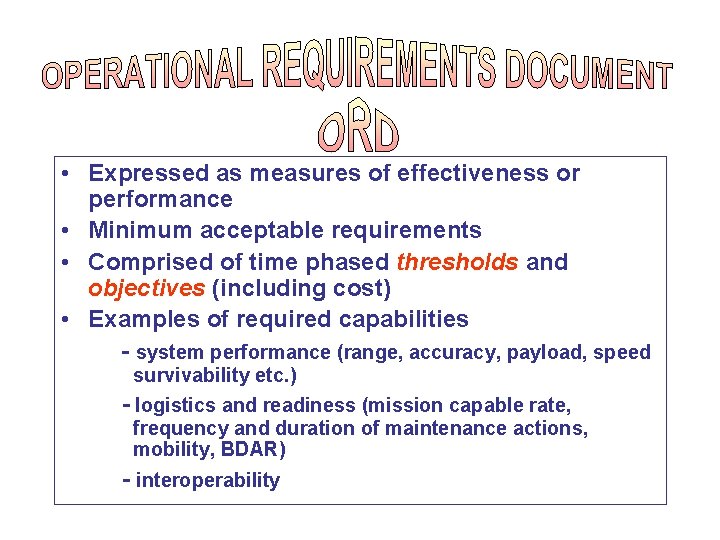 OPERATIONAL REQUIREMENTS DOCUMENT
ORD

• Expressed as measures of effectiveness or performance
• Minimum acceptable requirements
• Comprised of time phased thresholds and objectives (including cost)
• Examples of required capabilities

- system performance (range, accuracy, payload, speed survivability etc.)
- logistics and readiness (mission capable rate, frequency and duration of maintenance actions, mobility, BDAR)
- interoperability